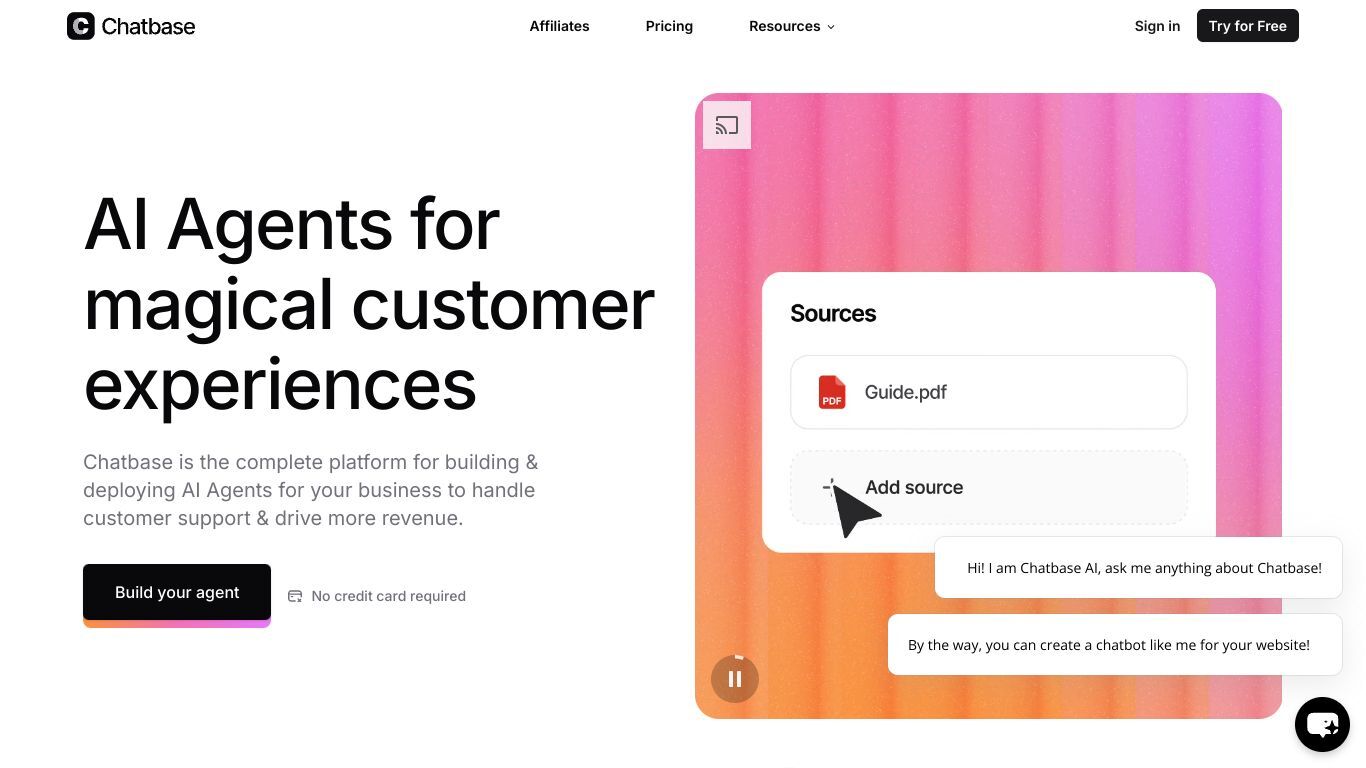 Chatbase

Affiliates Pricing Resources

Sign in Try for Free

AI Agents for magical customer experiences

Chatbase is the complete platform for building & deploying AI Agents for your business to handle customer support & drive more revenue.

Build your agent

No credit card required

Sources

PDF Guide.pdf

Add source

Hi! I am Chatbase AI, ask me anything about Chatbase!

By the way, you can create a chatbot like me for your website!